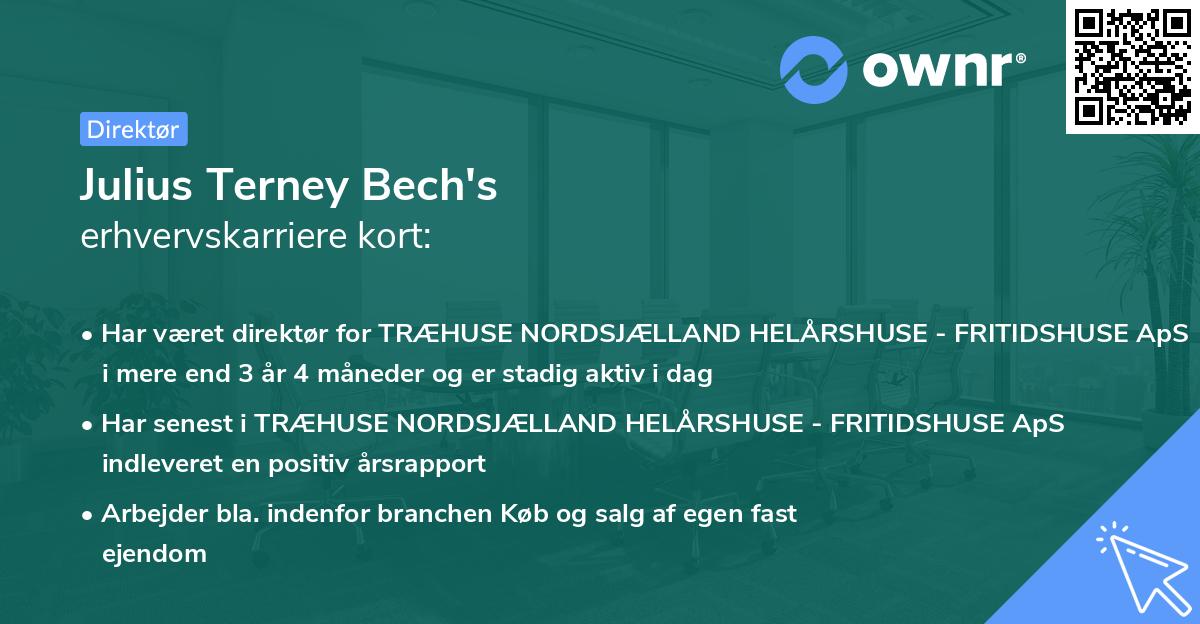 ownr®

Direktør

Julius Terney Bech's
erhvervskarriere kort:

• Har været direktør for TRÆHUSE NORDSJÆLLAND HELÅRSHUSE - FRITIDSHUSE ApS i mere end 3 år 4 måneder og er stadig aktiv i dag

• Har senest i TRÆHUSE NORDSJÆLLAND HELÅRSHUSE - FRITIDSHUSE ApS indleveret en positiv årsrapport

• Arbejder bla. indenfor branchen Køb og salg af egen fast ejendom